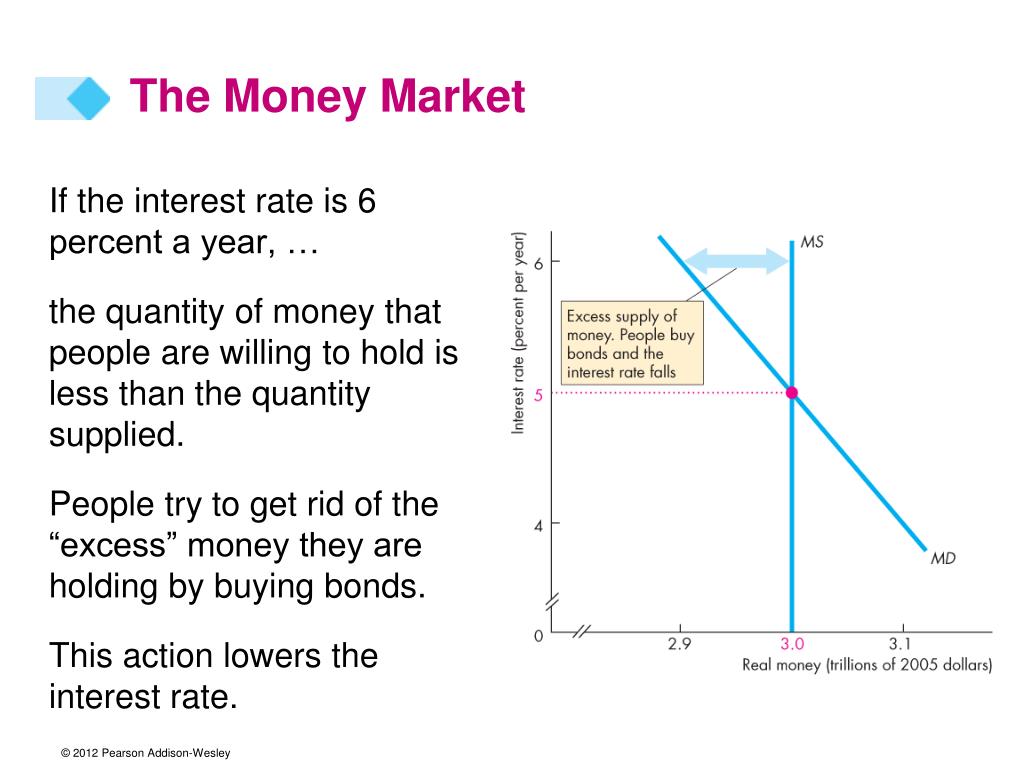 The Money Market

If the interest rate is 6 percent a year, …

the quantity of money that people are willing to hold is less than the quantity supplied.

People try to get rid of the “excess” money they are holding by buying bonds.

This action lowers the interest rate.

Interest rate (percent per year)

6

5

4

0

MS

MD

Excess supply of money. People buy bonds and the interest rate falls

2.9

3.0

3.1

Real money (trillions of 2005 dollars)

© 2012 Pearson Addison-Wesley